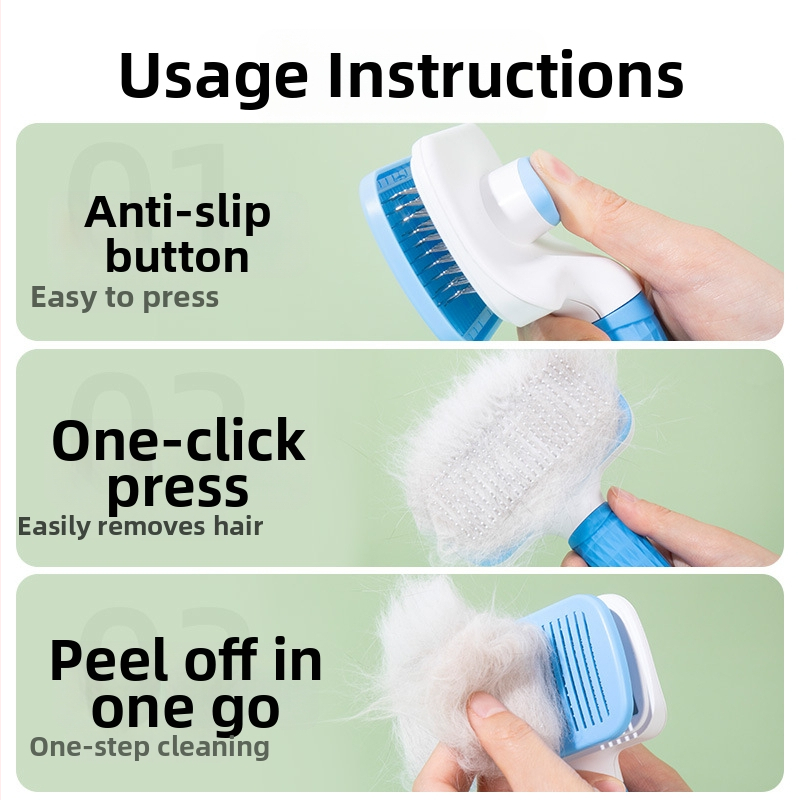 Usage Instructions

01
Anti-slip button
Easy to press

02
One-click press
Easily removes hair

03
Peel off in one go
One-step cleaning